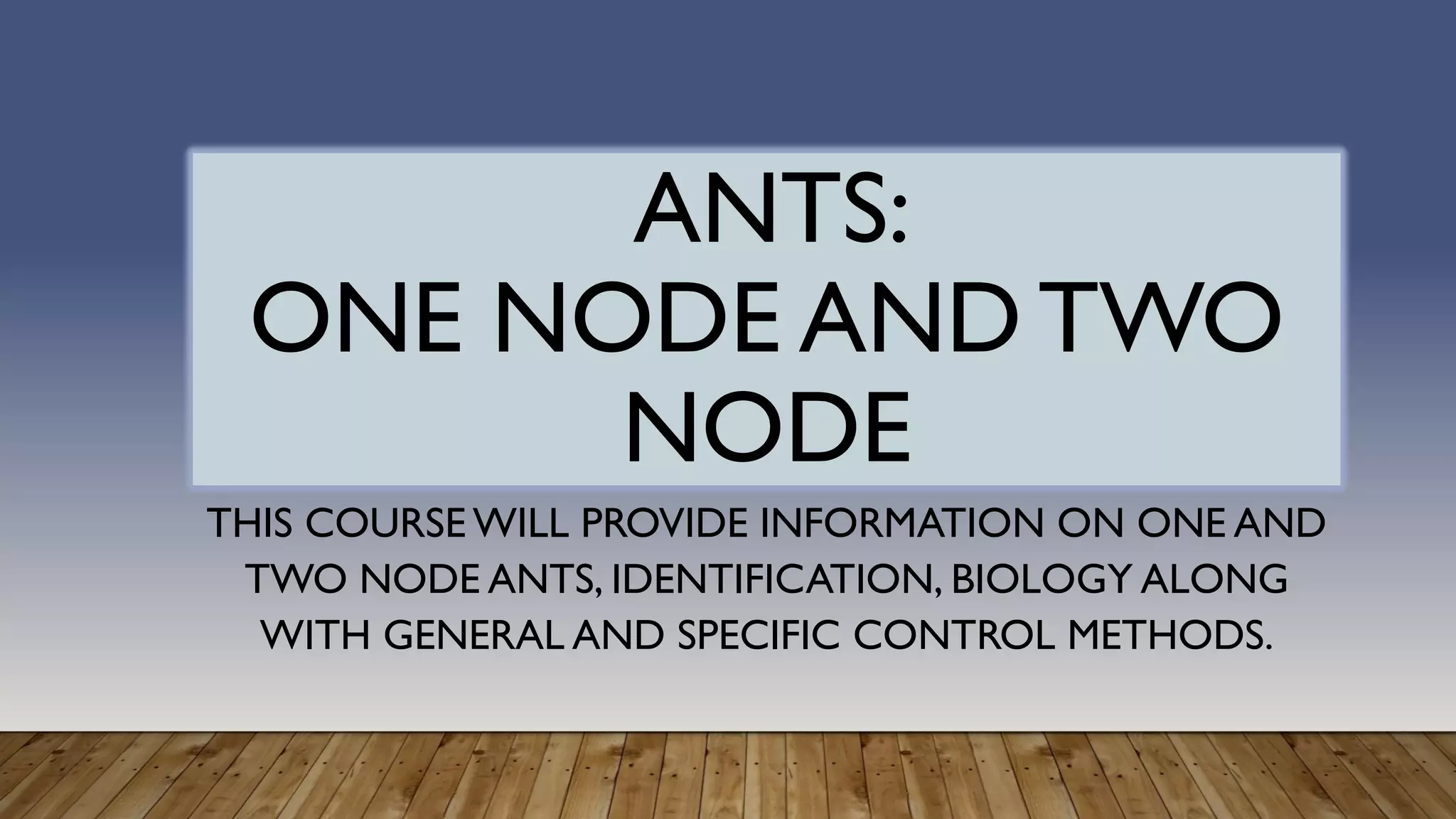 ANTS:
ONE NODE AND TWO NODE

THIS COURSE WILL PROVIDE INFORMATION ON ONE AND TWO NODE ANTS, IDENTIFICATION, BIOLOGY ALONG WITH GENERAL AND SPECIFIC CONTROL METHODS.